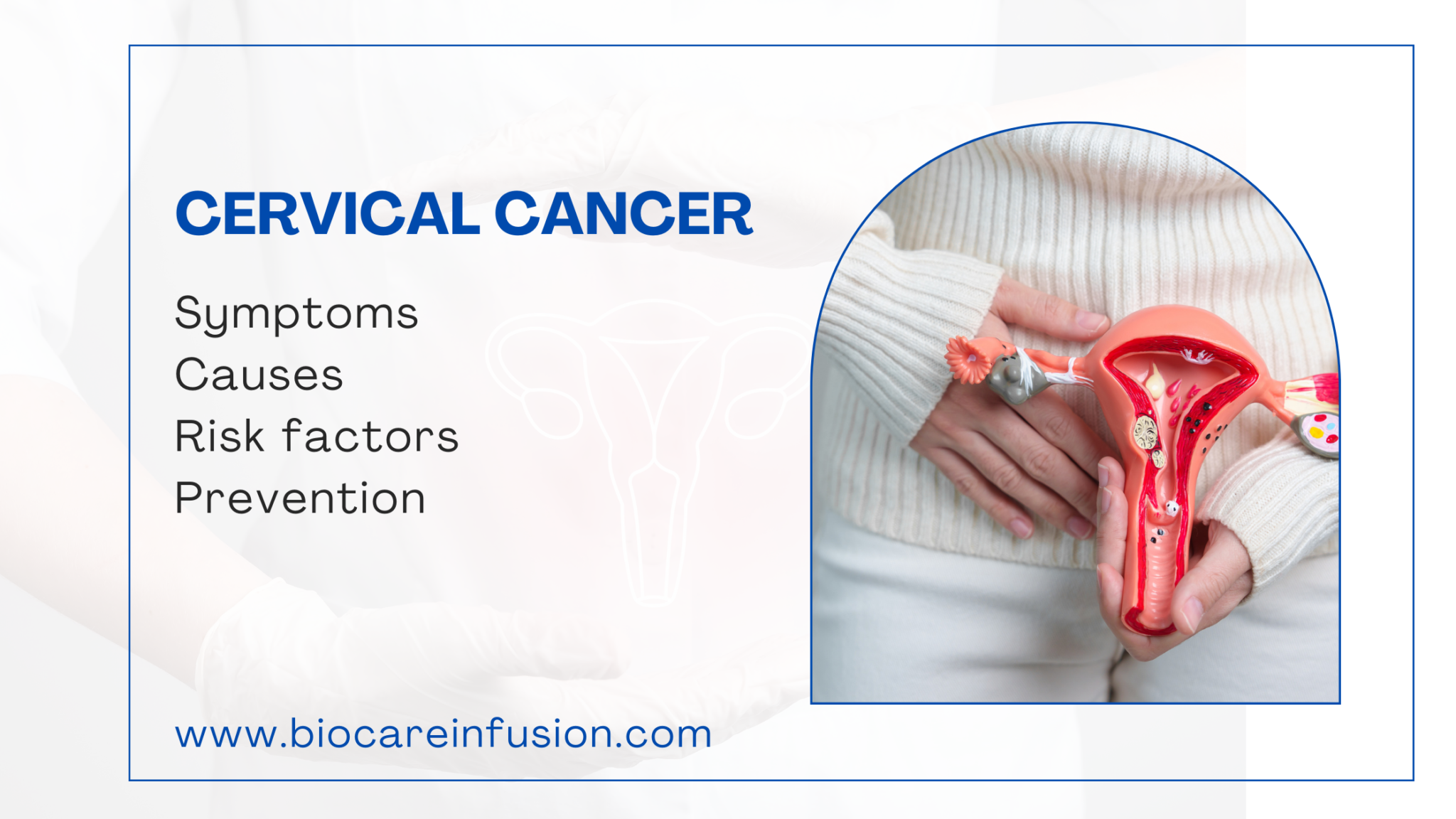 CERVICAL CANCER

Symptoms
Causes
Risk factors
Prevention

www.biocareinfusion.com